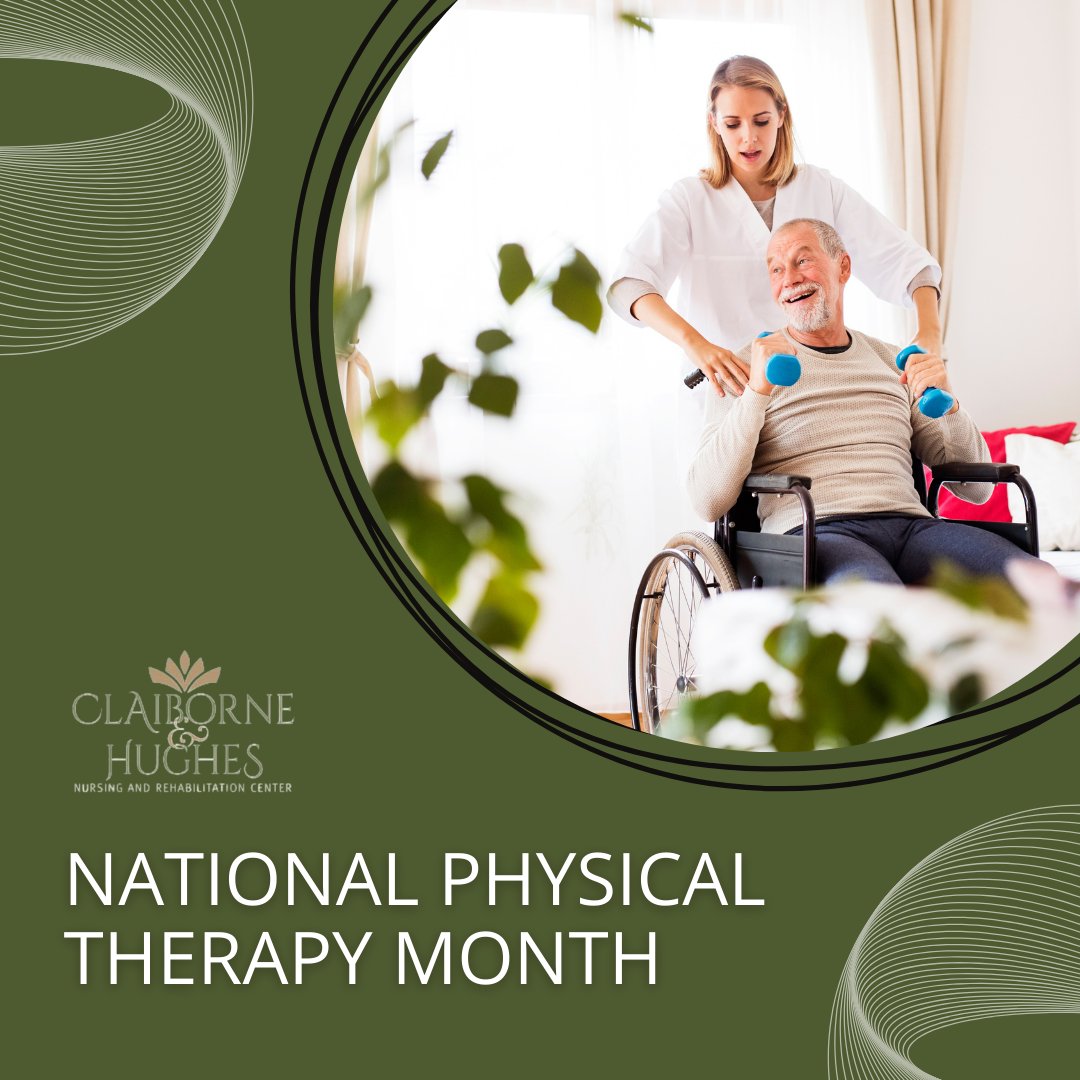 CLAIBORNE
&
HUGHES
NURSING AND REHABILITATION CENTER

NATIONAL PHYSICAL THERAPY MONTH